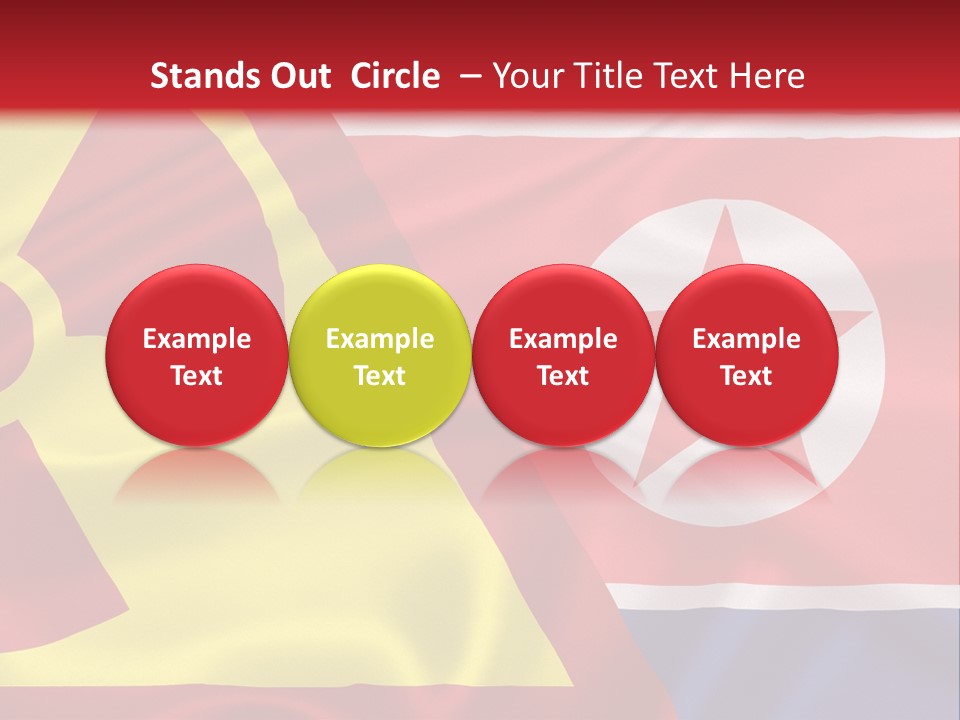 Stands Out Circle – Your Title Text Here

Example Text

Example Text

Example Text

Example Text